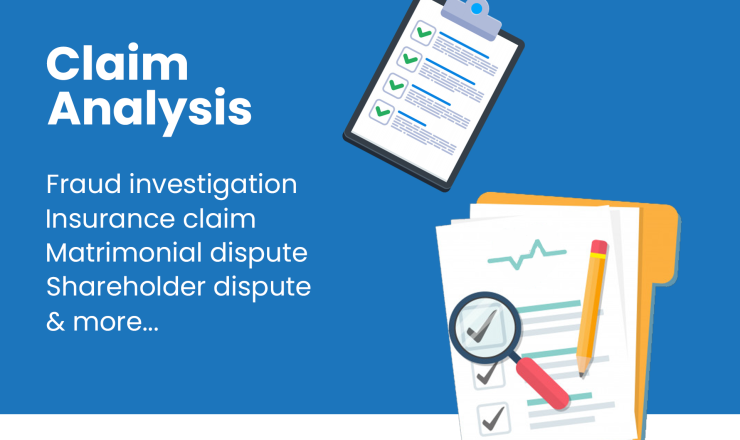 Claim Analysis

Fraud investigation
Insurance claim
Matrimonial dispute
Shareholder dispute
& more...